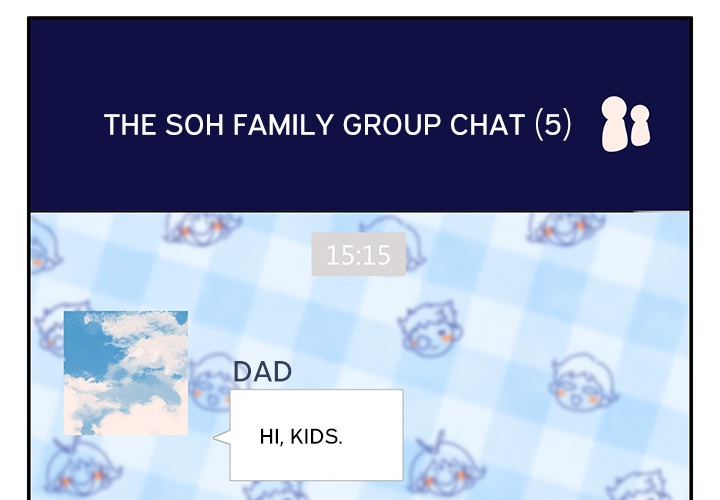 THE SOH FAMILY GROUP CHAT (5)

15:15

DAD

HI, KIDS.